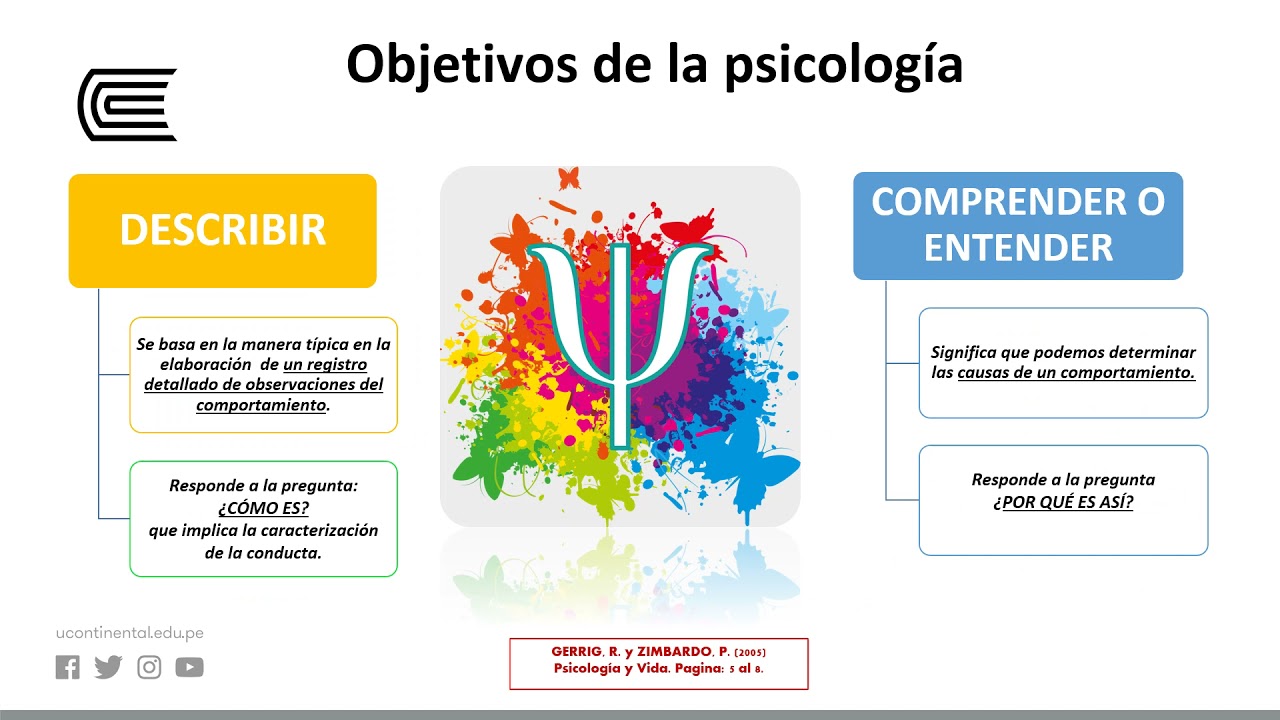 Objetivos de la psicología

DESCRIBIR

Se basa en la manera típica en la elaboración de un registro detallado de observaciones del comportamiento.

Responde a la pregunta: ¿CÓMO ES? que implica la caracterización de la conducta.

$\Psi$

COMPRENDER O ENTENDER

Significa que podemos determinar las causas de un comportamiento.

Responde a la pregunta ¿POR QUÉ ES ASÍ?

ucontinental.edu.pe

GERRIG, R. y ZIMBARDO, P. (2005) Psicología y Vida. Pagina: 5 al 8.